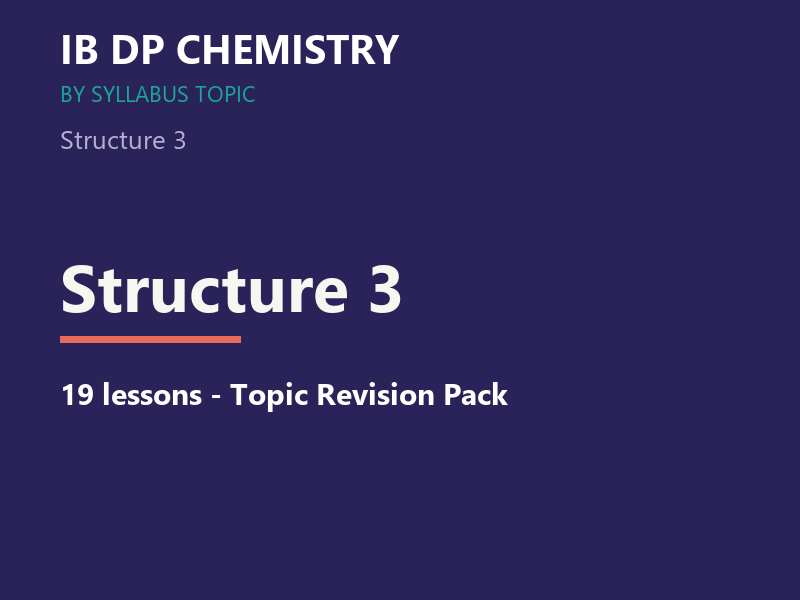 IB DP CHEMISTRY

BY SYLLABUS TOPIC

Structure 3

Structure 3

19 lessons - Topic Revision Pack